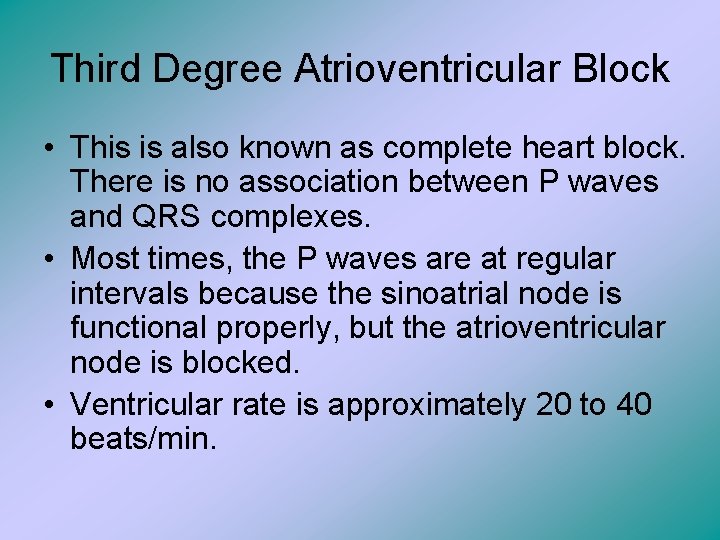 Third Degree Atrioventricular Block

• This is also known as complete heart block. There is no association between P waves and QRS complexes.

• Most times, the P waves are at regular intervals because the sinoatrial node is functional properly, but the atrioventricular node is blocked.

• Ventricular rate is approximately 20 to 40 beats/min.